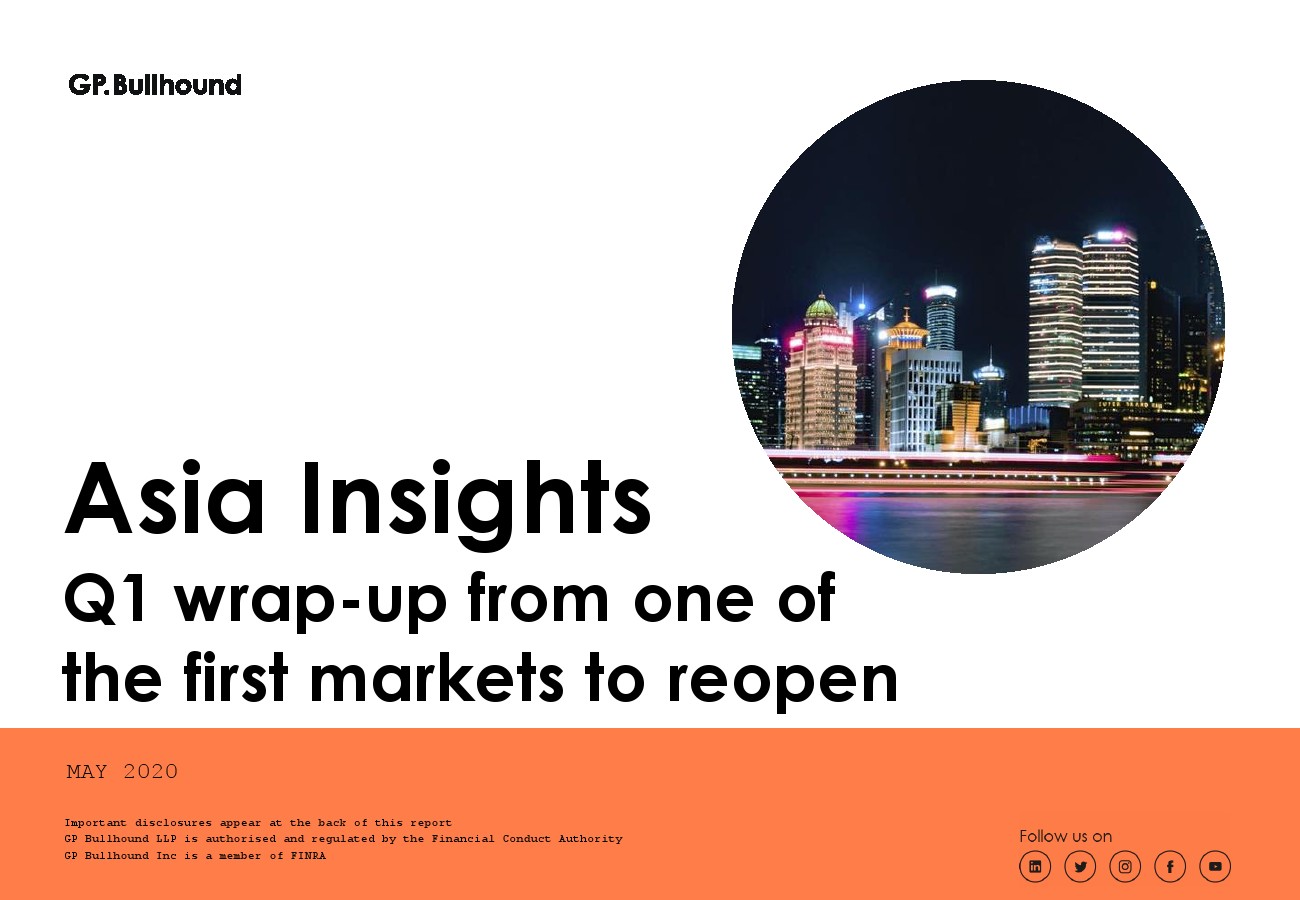 GP.Bullhound

Asia Insights
Q1 wrap-up from one of the first markets to reopen

MAY 2020

Important disclosures appear at the back of this report
GP Bullhound LLP is authorised and regulated by the Financial Conduct Authority
GP Bullhound Inc is a member of FINRA

Follow us on